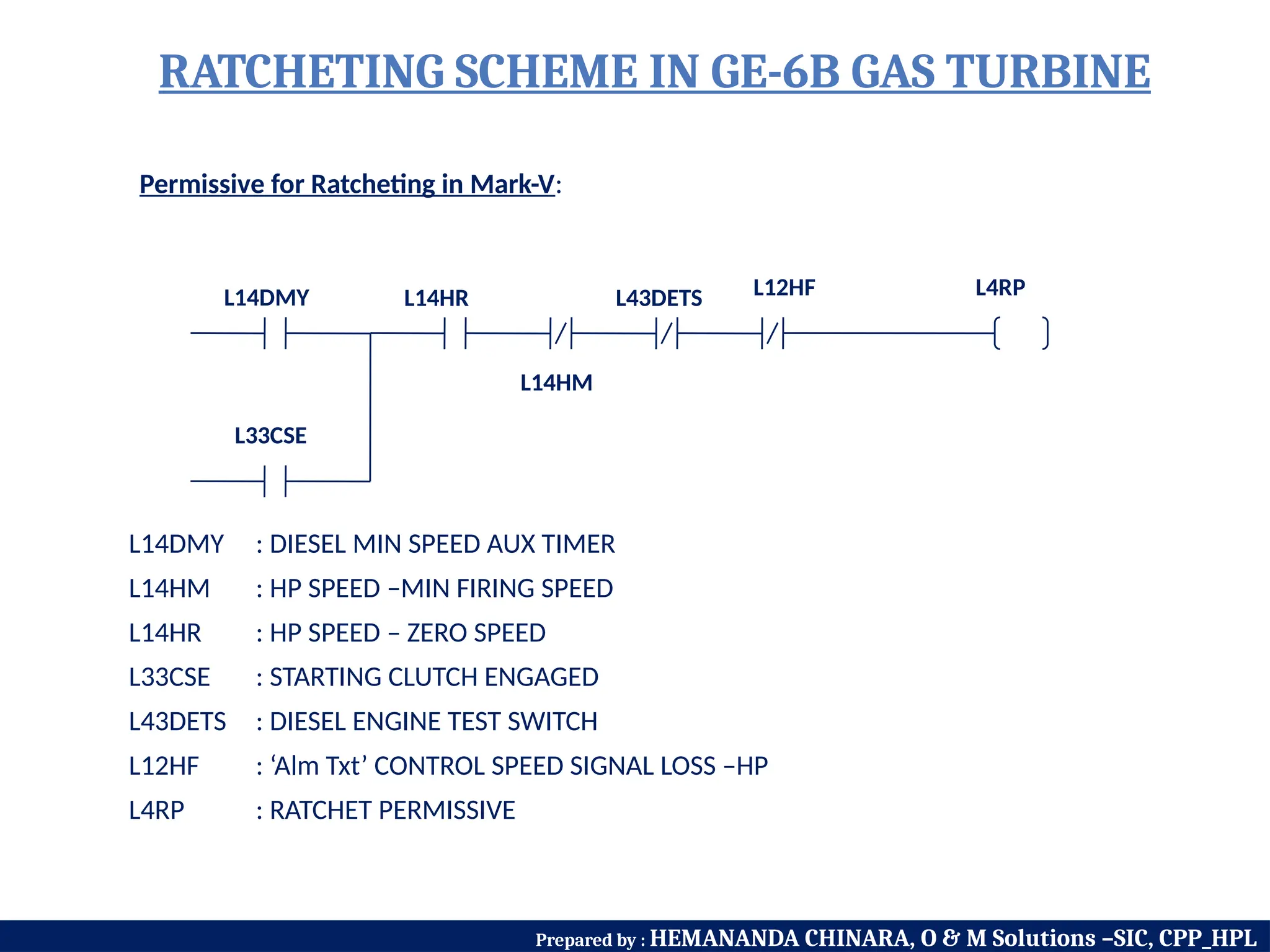 RATCHETING SCHEME IN GE-6B GAS TURBINE

Permissive for Ratcheting in Mark-V:

L14DMY

L14HR

L43DETS

L12HF

L4RP

L14HM

L33CSE

L14DMY : DIESEL MIN SPEED AUX TIMER

L14HM : HP SPEED –MIN FIRING SPEED

L14HR : HP SPEED – ZERO SPEED

L33CSE : STARTING CLUTCH ENGAGED

L43DETS : DIESEL ENGINE TEST SWITCH

L12HF : ‘Alm Txt’ CONTROL SPEED SIGNAL LOSS –HP

L4RP : RATCHET PERMISSIVE

Prepared by : HEMANANDA CHINARA, O & M Solutions –SIC, CPP_HPL